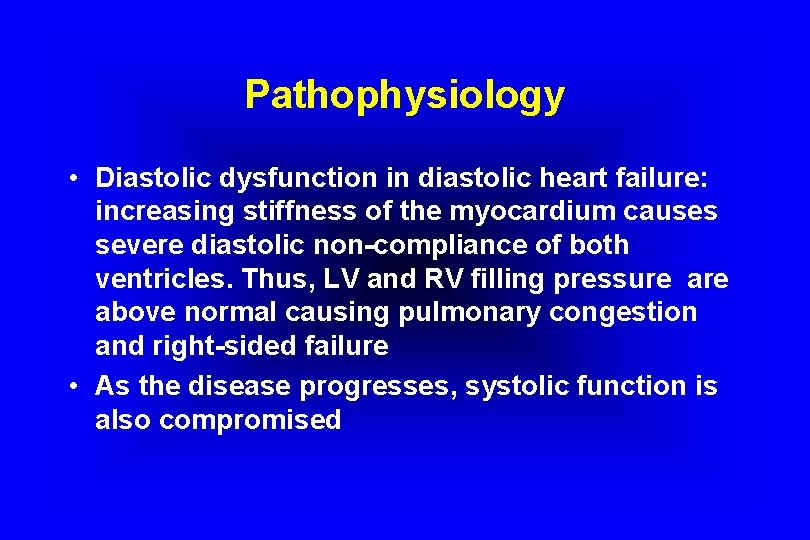 Pathophysiology

• Diastolic dysfunction in diastolic heart failure: increasing stiffness of the myocardium causes severe diastolic non-compliance of both ventricles. Thus, LV and RV filling pressure are above normal causing pulmonary congestion and right-sided failure

• As the disease progresses, systolic function is also compromised